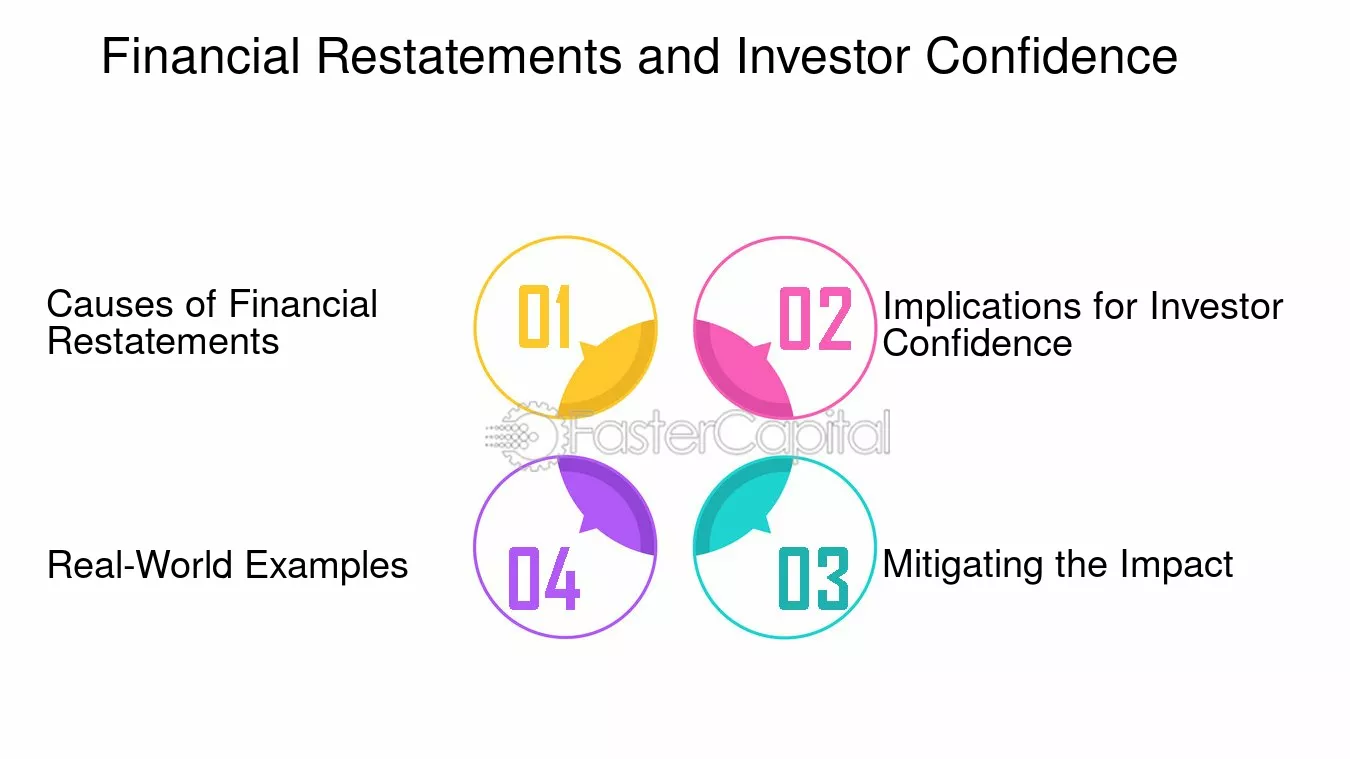 Financial Restatements and Investor Confidence

Causes of Financial Restatements

01

02

Implications for Investor Confidence

Real-World Examples

04

03

Mitigating the Impact

FasterCapital